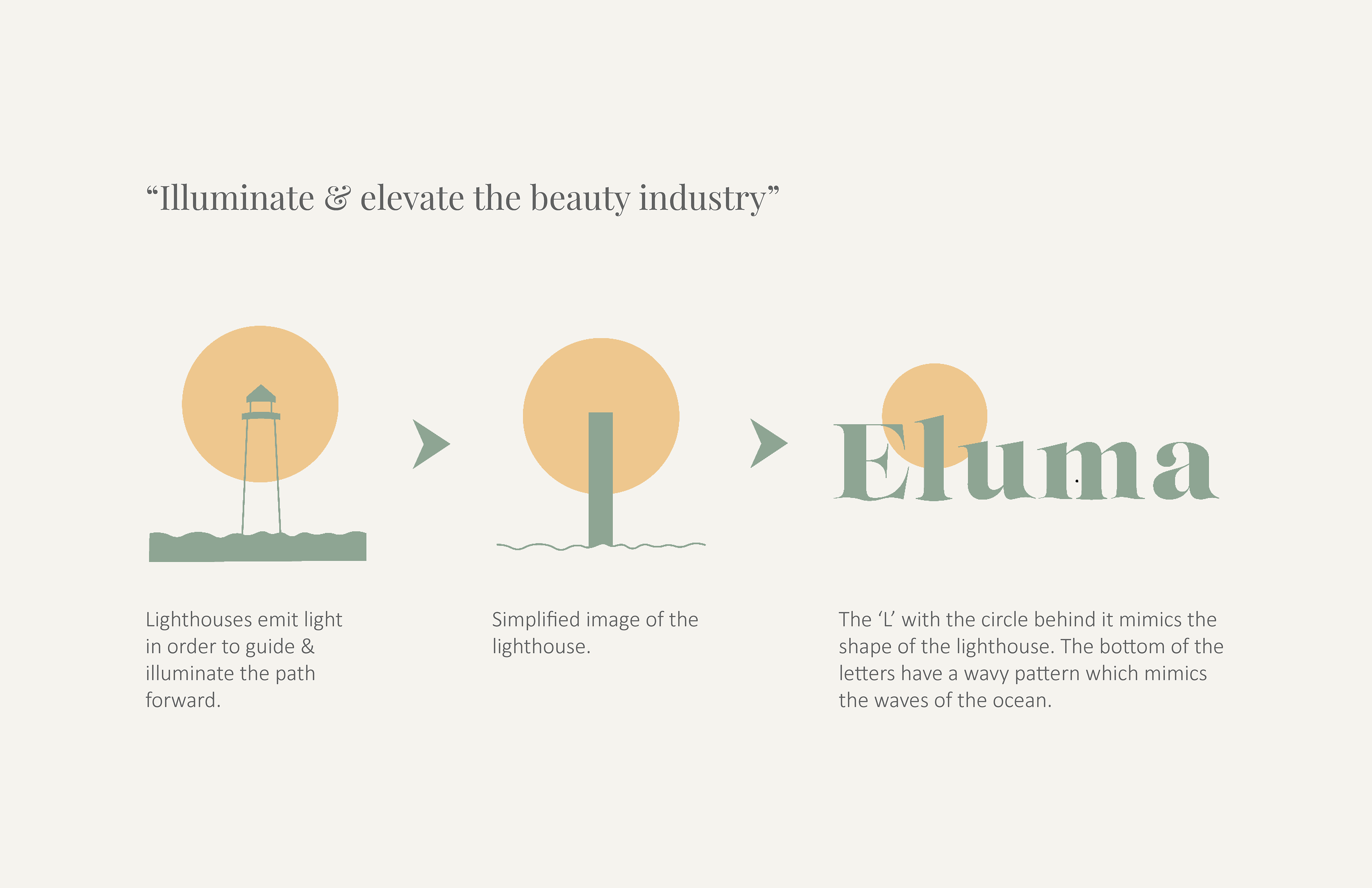 “Illuminate & elevate the beauty industry”

Eluma

Lighthouses emit light in order to guide & illuminate the path forward.

Simplified image of the lighthouse.

The ‘L’ with the circle behind it mimics the shape of the lighthouse. The bottom of the letters have a wavy pattern which mimics the waves of the ocean.